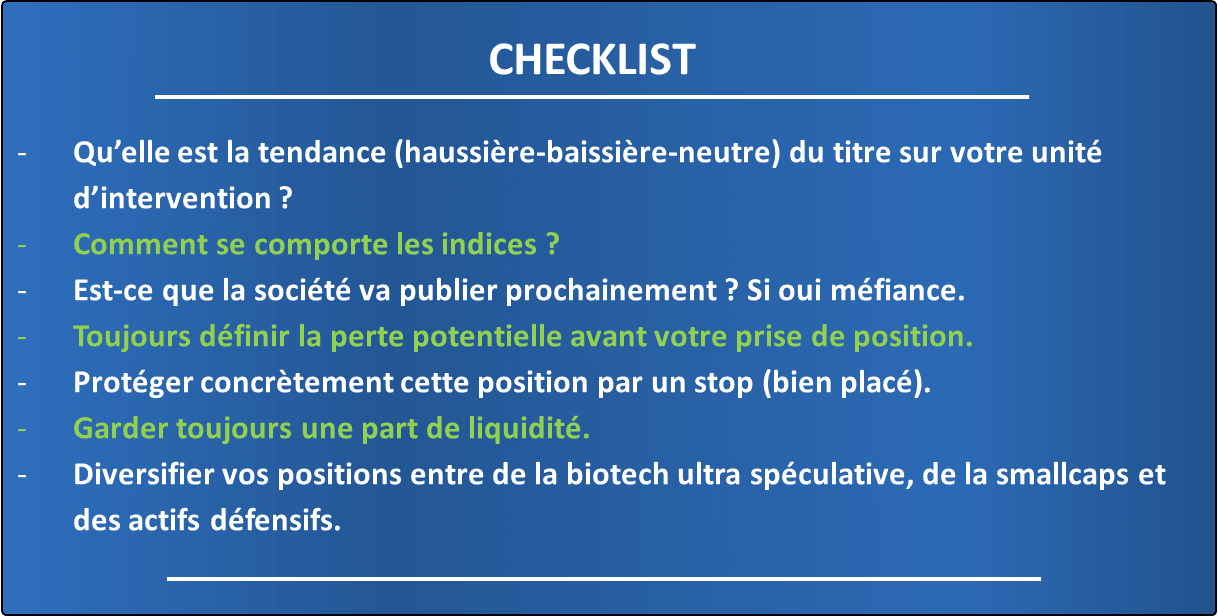 CHECKLIST

- Qu’elle est la tendance (haussière-baissière-neutre) du titre sur votre unité d’intervention ?
- Comment se comporte les indices ?
- Est-ce que la société va publier prochainement ? Si oui méfiance.
- Toujours définir la perte potentielle avant votre prise de position.
- Protéger concrètement cette position par un stop (bien placé).
- Garder toujours une part de liquidité.
- Diversifier vos positions entre de la biotech ultra spéculative, de la smallcaps et des actifs défensifs.